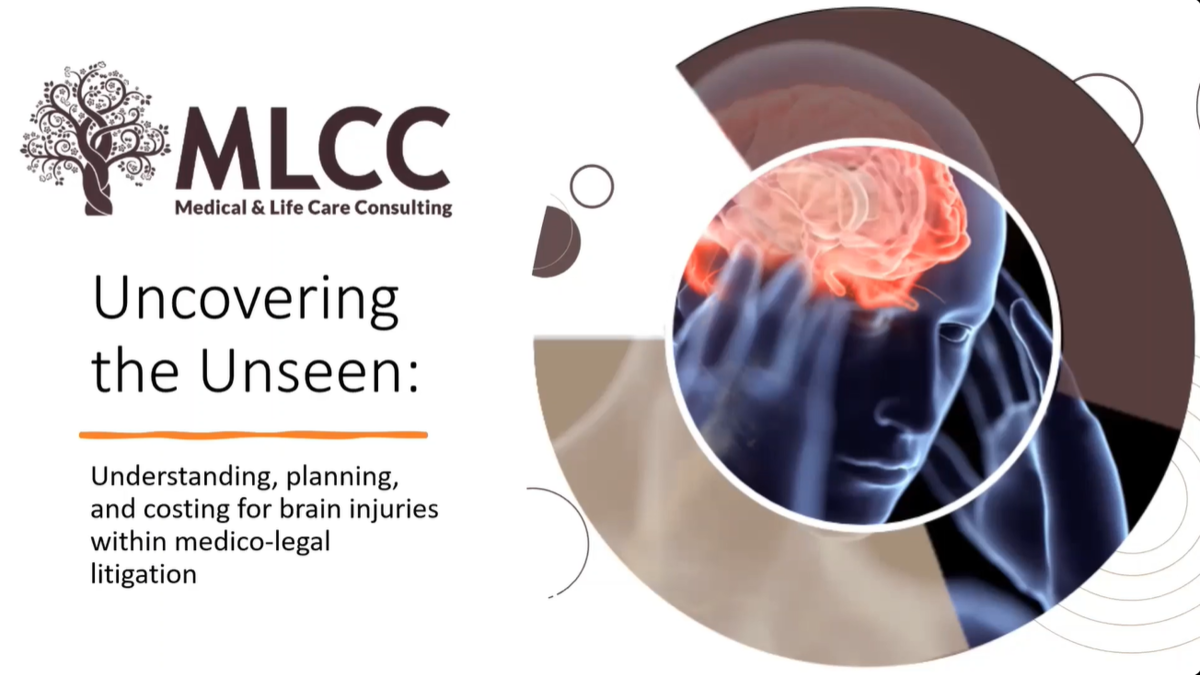 MLCC
Medical & Life Care Consulting

Uncovering the Unseen:

Understanding, planning, and costing for brain injuries within medico-legal litigation